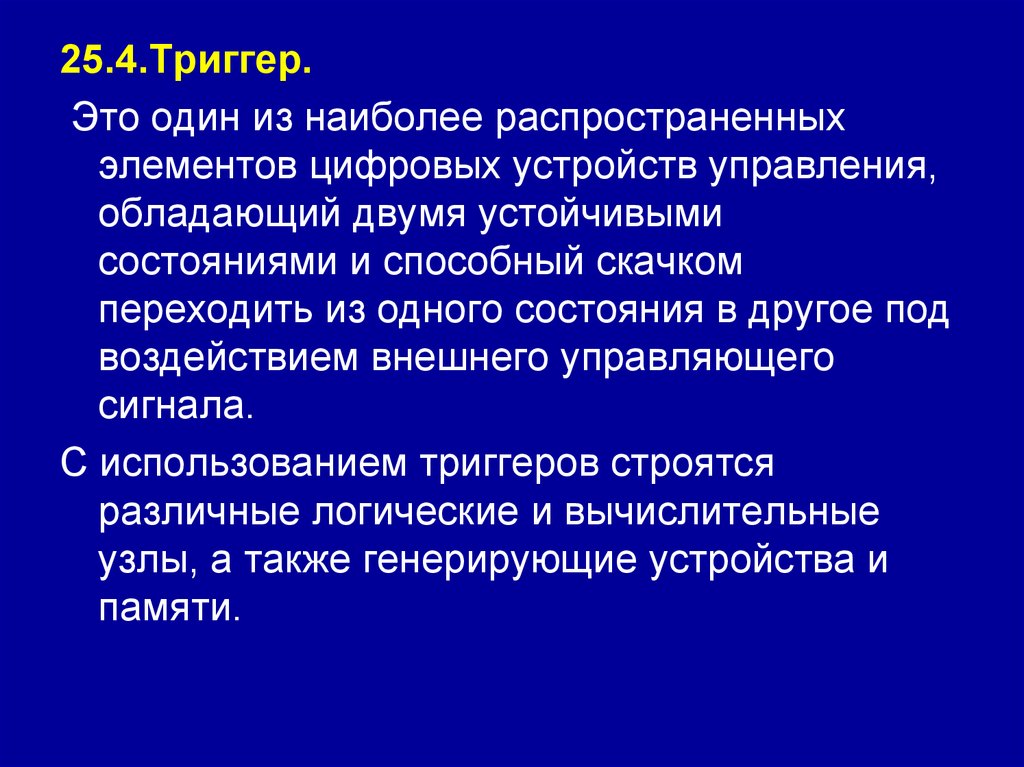 25.4.Триггер.

Это один из наиболее распространенных элементов цифровых устройств управления, обладающий двумя устойчивыми состояниями и способный скачком переходить из одного состояния в другое под воздействием внешнего управляющего сигнала.

С использованием триггеров строятся различные логические и вычислительные узлы, а также генерирующие устройства и памяти.